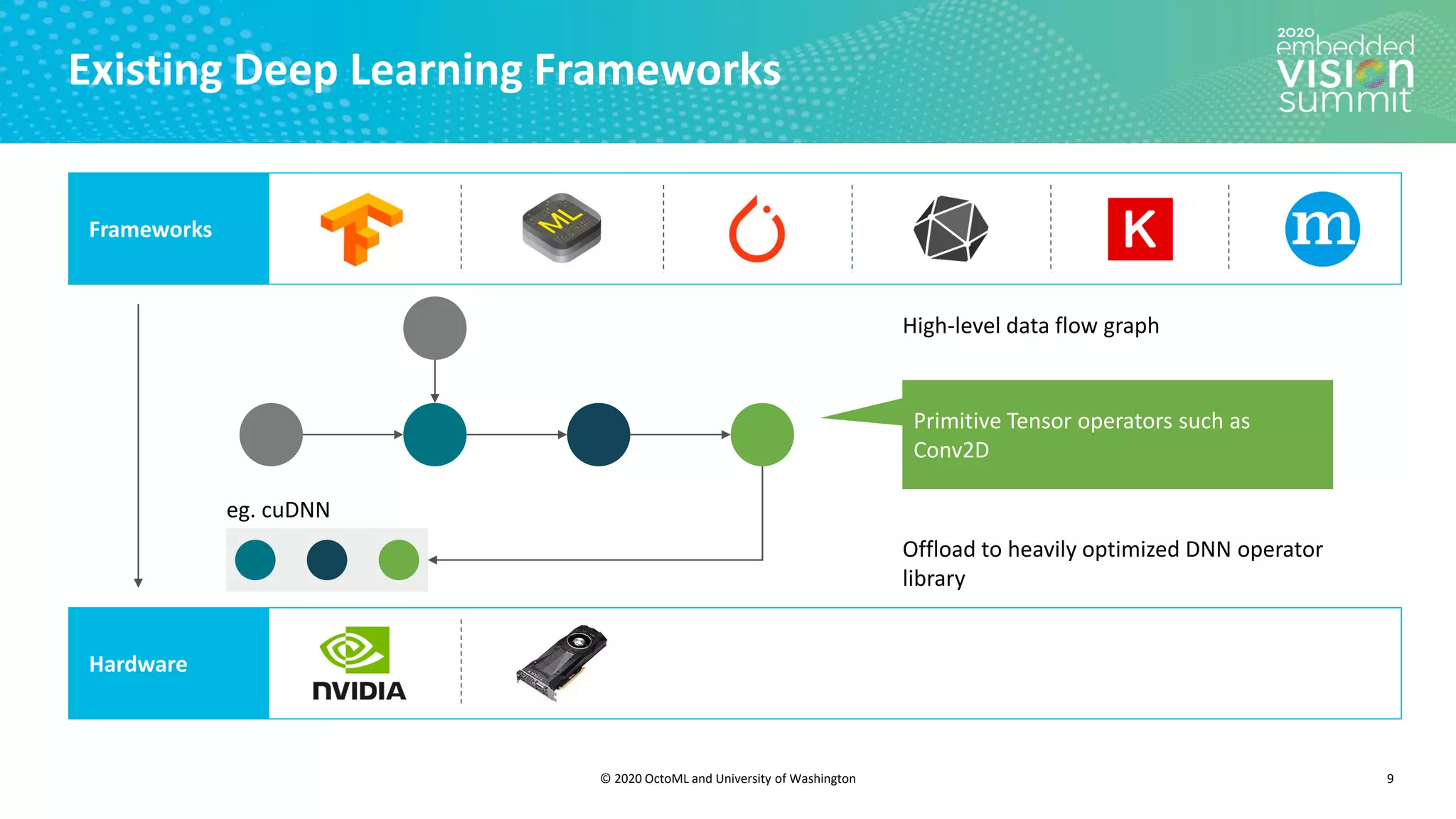 Existing Deep Learning Frameworks

2020 embedded VISION summit

Frameworks

ML

K

m

High-level data flow graph

Primitive Tensor operators such as Conv2D

eg. cuDNN

Offload to heavily optimized DNN operator library

Hardware

NVIDIA

© 2020 OctoML and University of Washington

9